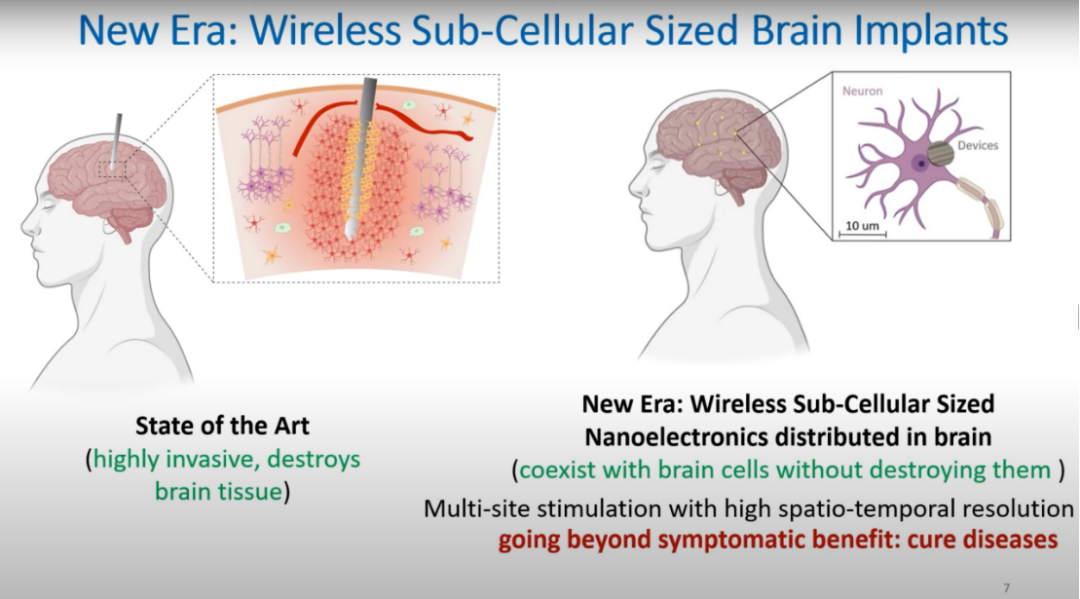 New Era: Wireless Sub-Cellular Sized Brain Implants

Neuron

Devices

10 um

State of the Art
(highly invasive, destroys brain tissue)

New Era: Wireless Sub-Cellular Sized Nanoelectronics distributed in brain
(coexist with brain cells without destroying them )

Multi-site stimulation with high spatio-temporal resolution
going beyond symptomatic benefit: cure diseases

7